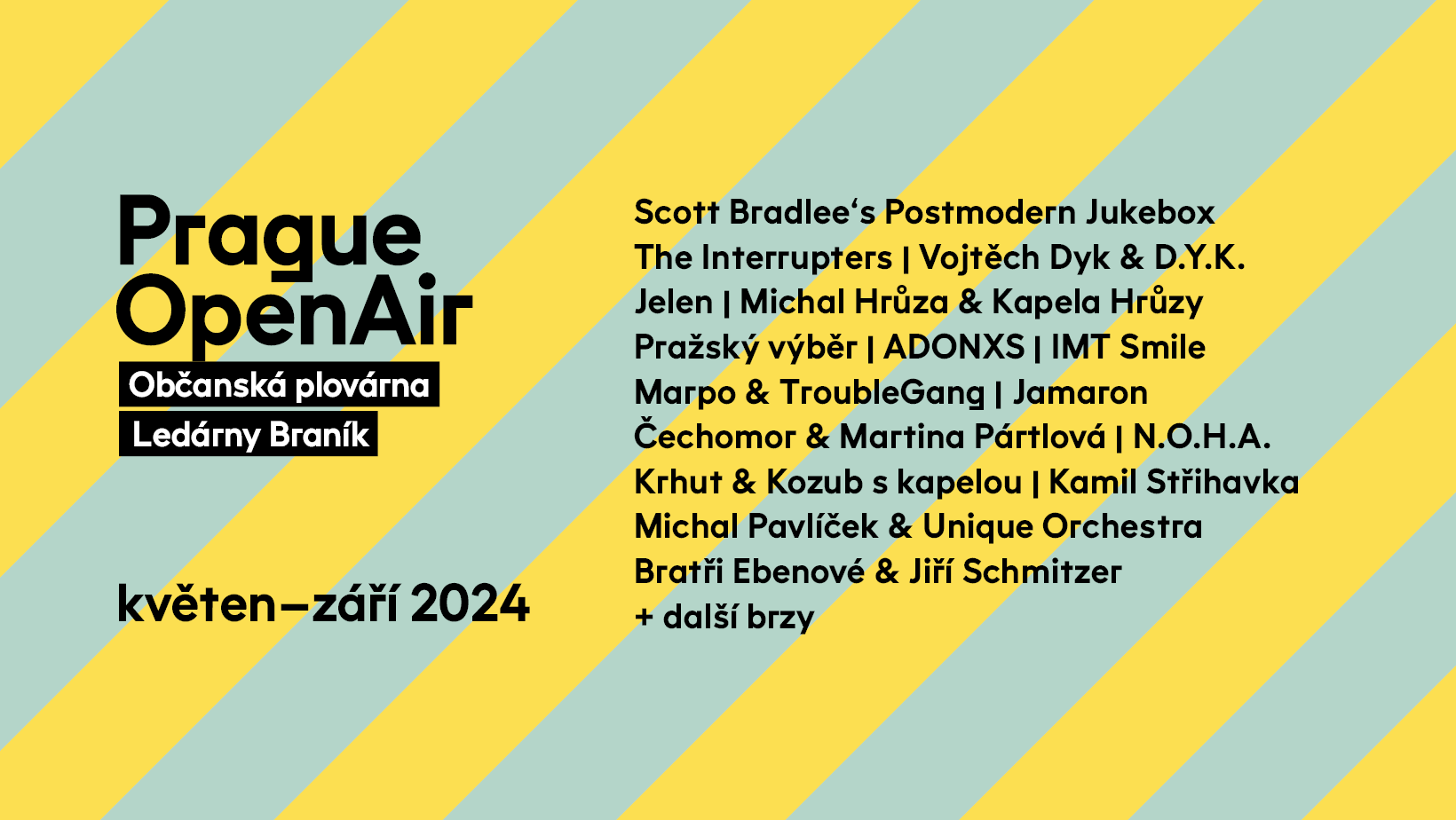 Prague OpenAir
Občanská plovárna
Ledárny Braník

květen–září 2024

Scott Bradlee‘s Postmodern Jukebox
The Interrupters | Vojtěch Dyk & D.Y.K.
Jelen | Michal Hrůza & Kapela Hrůzy
Pražský výběr | ADONXS | IMT Smile
Marpo & TroubleGang | Jamaron
Čechomor & Martina Pártlová | N.O.H.A.
Krhut & Kozub s kapelou | Kamil Střihavka
Michal Pavlíček & Unique Orchestra
Bratři Ebenové & Jiří Schmitzer
+ další brzy